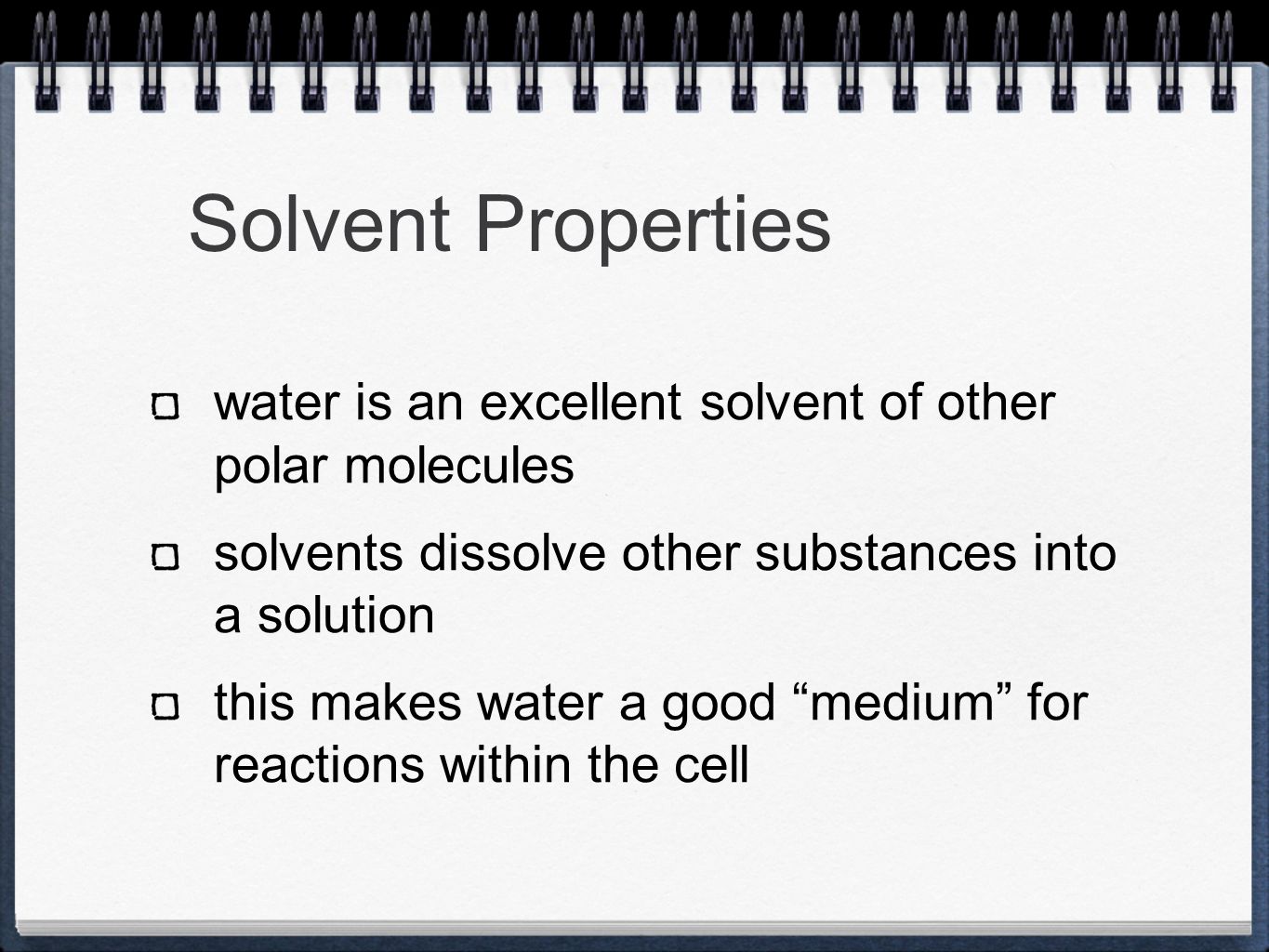 Solvent Properties

water is an excellent solvent of other polar molecules

solvents dissolve other substances into a solution

this makes water a good “medium” for reactions within the cell